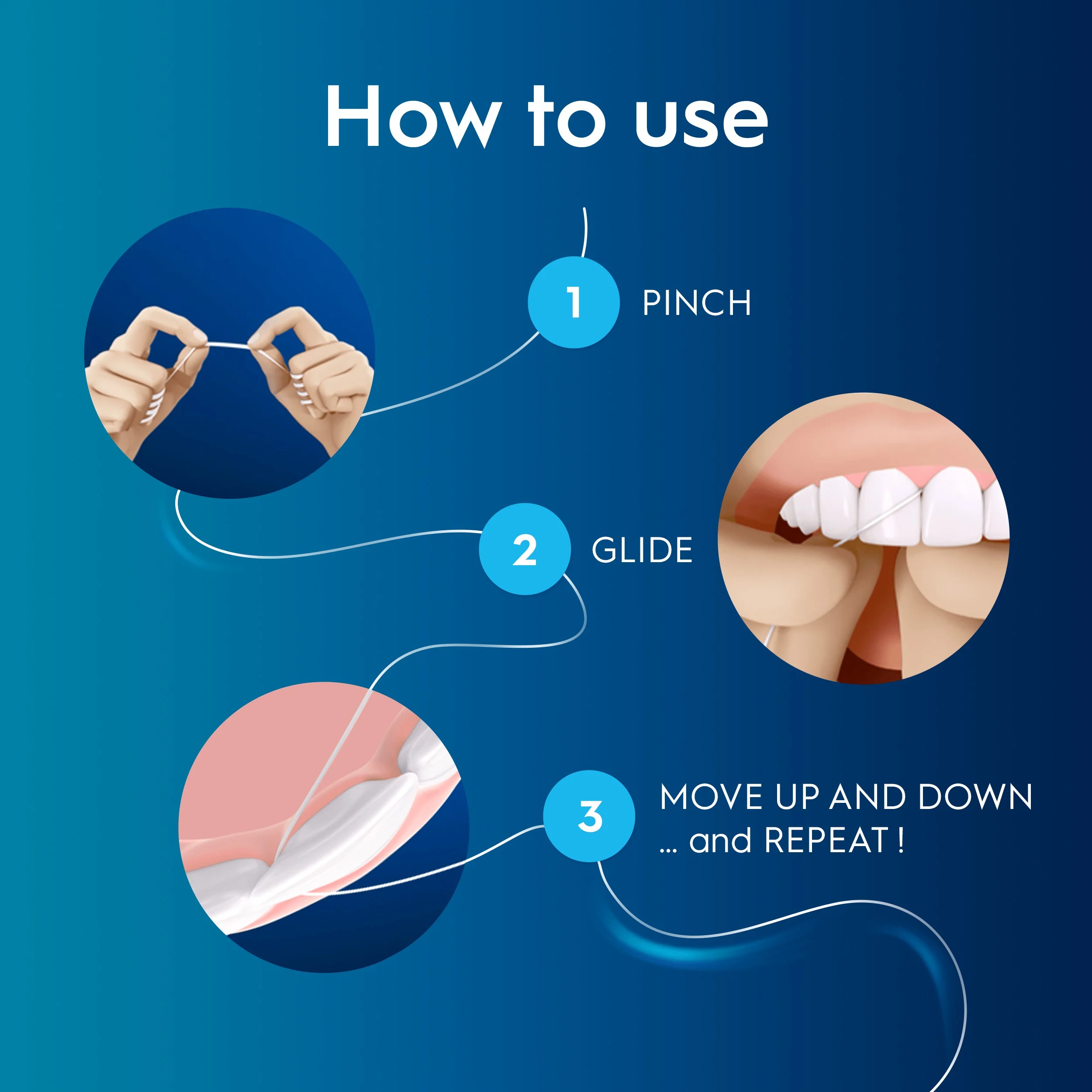 How to use

1 PINCH

2 GLIDE

3 MOVE UP AND DOWN ... and REPEAT !